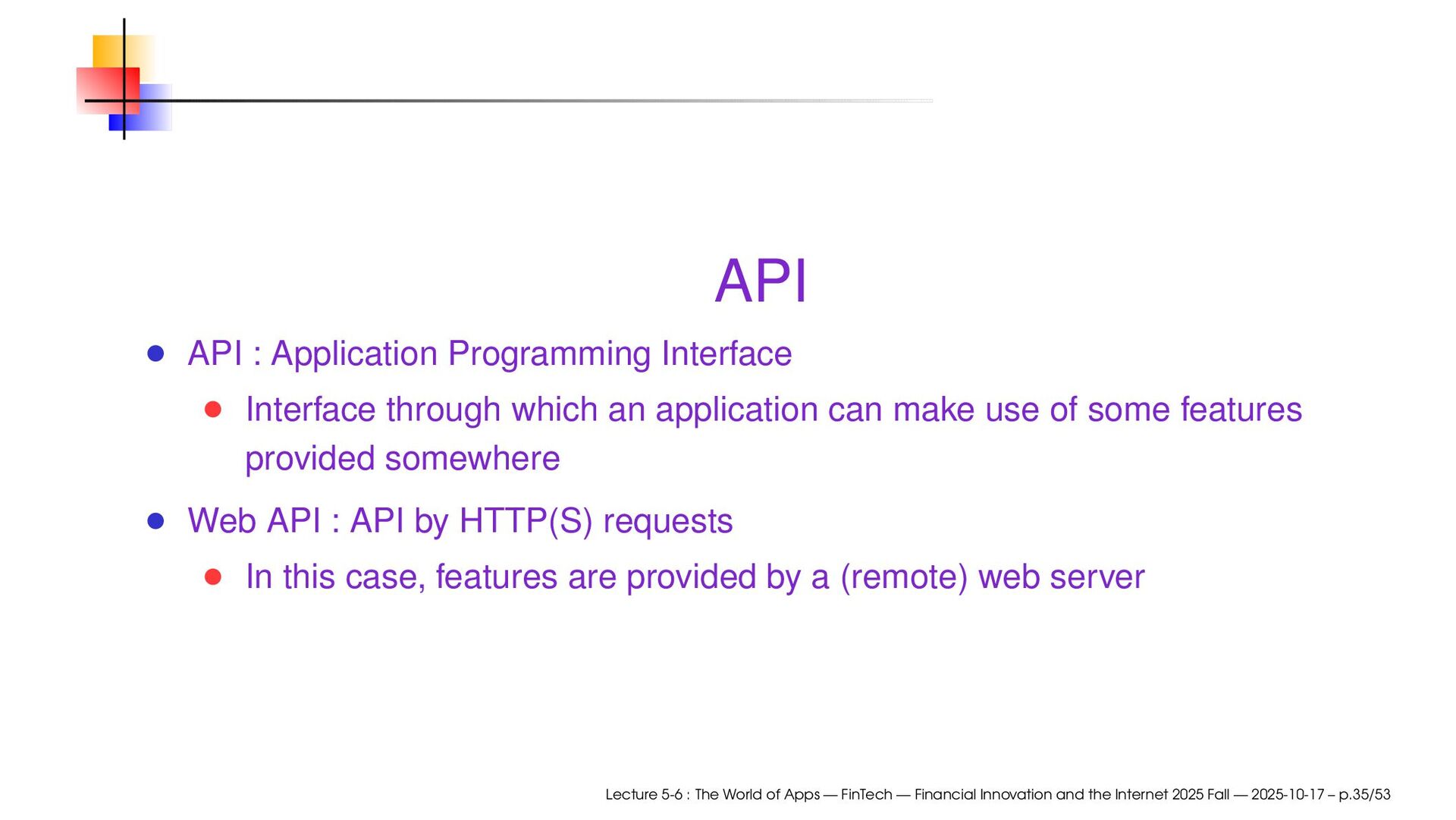 API

- API : Application Programming Interface
  - Interface through which an application can make use of some features provided somewhere
- Web API : API by HTTP(S) requests
  - In this case, features are provided by a (remote) web server

Lecture 5-6 : The World of Apps — FinTech — Financial Innovation and the Internet 2025 Fall — 2025-10-17 – p.35/53